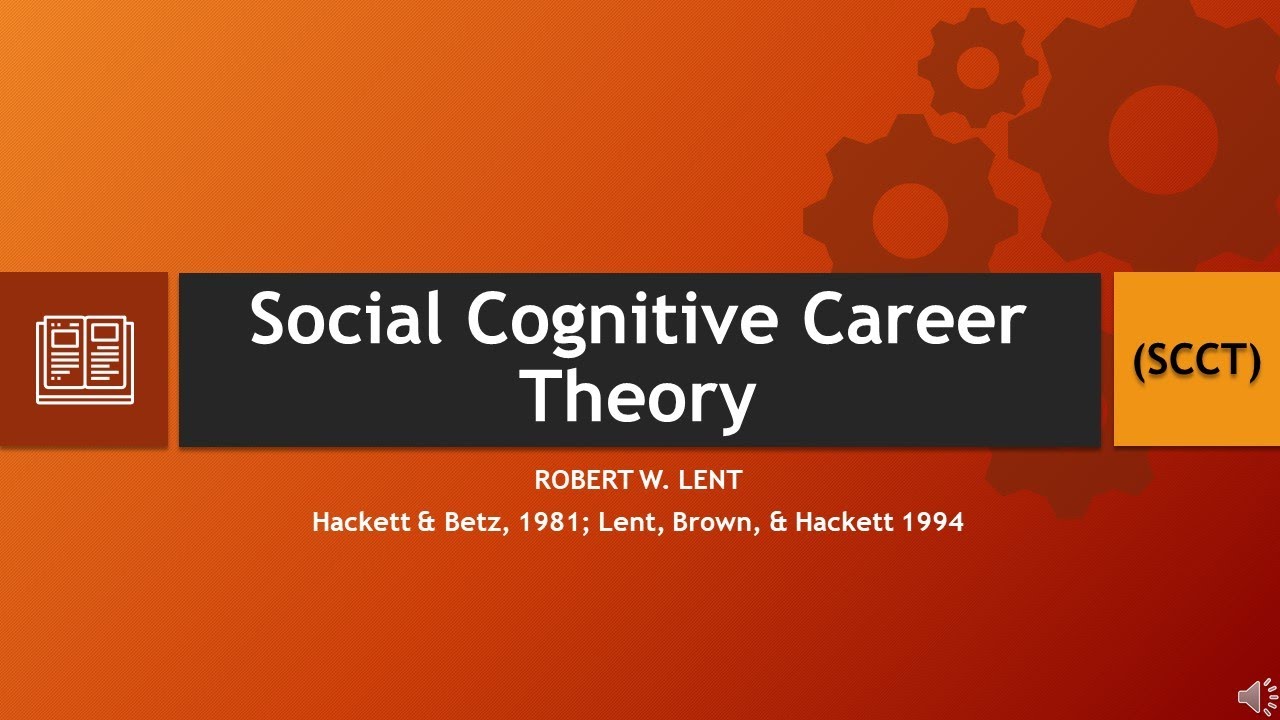 Social Cognitive Career Theory

(SCCT)

ROBERT W. LENT

Hackett & Betz, 1981; Lent, Brown, & Hackett 1994